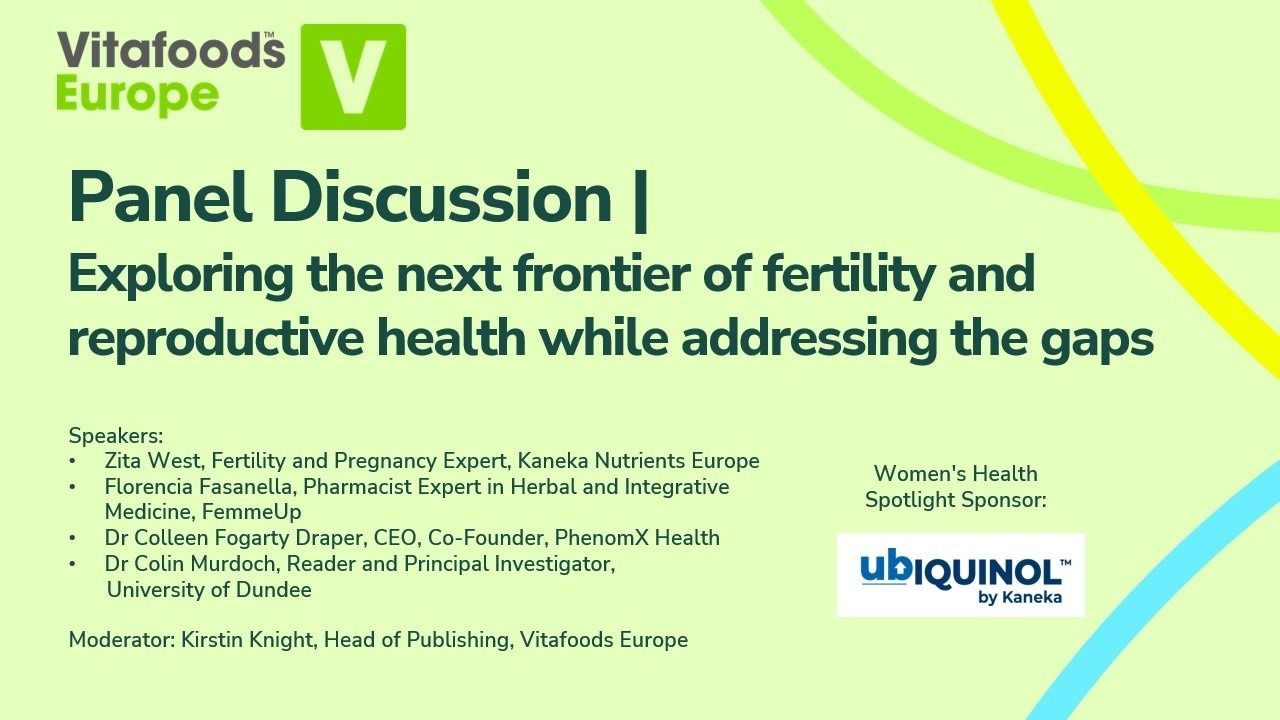 Vitafoods™ Europe

V

Panel Discussion |

Exploring the next frontier of fertility and reproductive health while addressing the gaps

Speakers:
• Zita West, Fertility and Pregnancy Expert, Kaneka Nutrients Europe
• Florencia Fasanella, Pharmacist Expert in Herbal and Integrative Medicine, FemmeUp
• Dr Colleen Fogarty Draper, CEO, Co-Founder, PhenomX Health
• Dr Colin Murdoch, Reader and Principal Investigator, University of Dundee

Moderator: Kirstin Knight, Head of Publishing, Vitafoods Europe

Women's Health Spotlight Sponsor:

ubIQUINOL™ by Kaneka